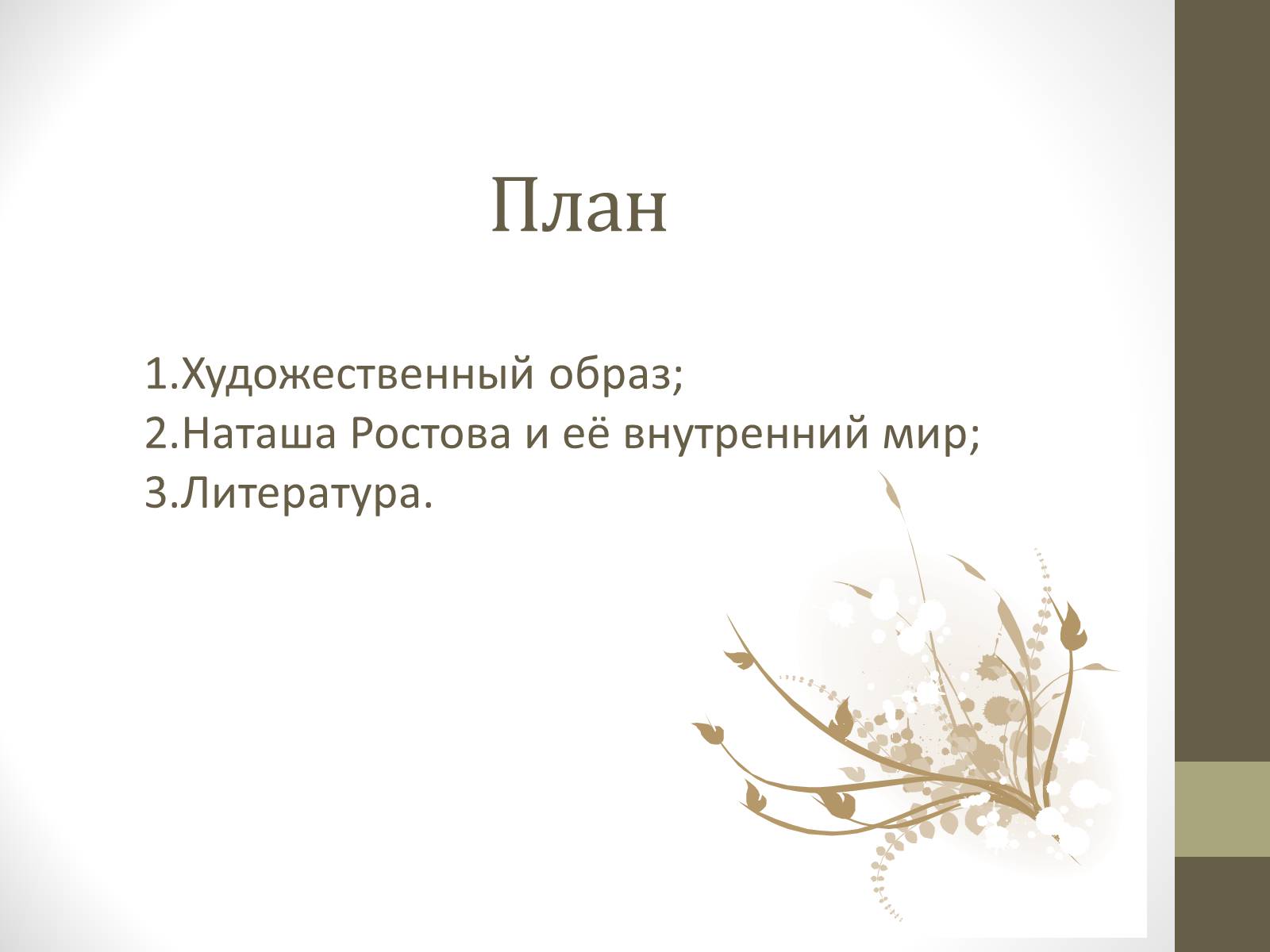 План

1.Художественный образ;
2.Наташа Ростова и её внутренний мир;
3.Литература.